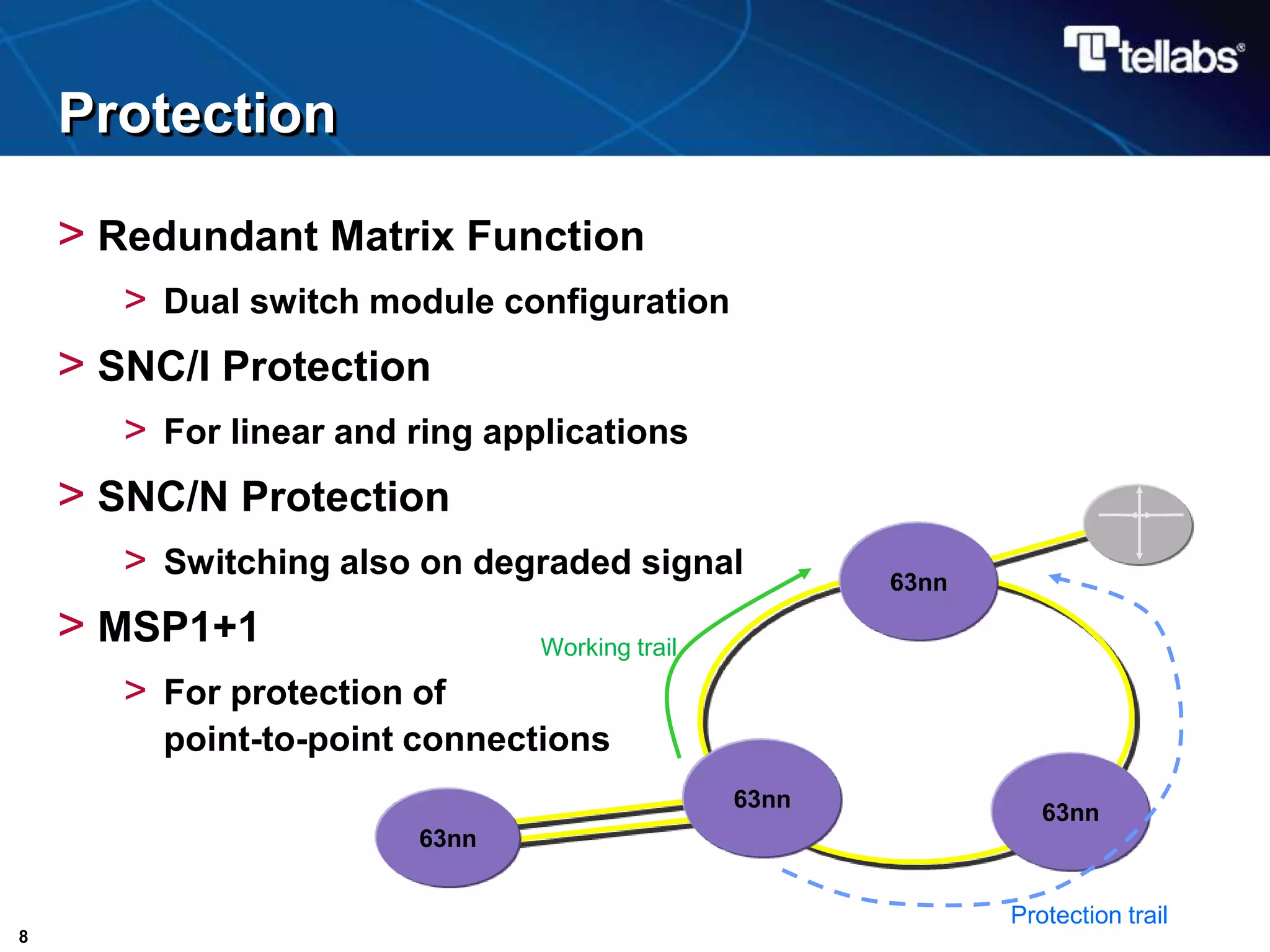 tellabs®

Protection

> Redundant Matrix Function

> Dual switch module configuration

> SNC/I Protection

> For linear and ring applications

> SNC/N Protection

> Switching also on degraded signal

> MSP1+1

> For protection of point-to-point connections

Working trail

63nn

63nn

63nn

63nn

Protection trail

8